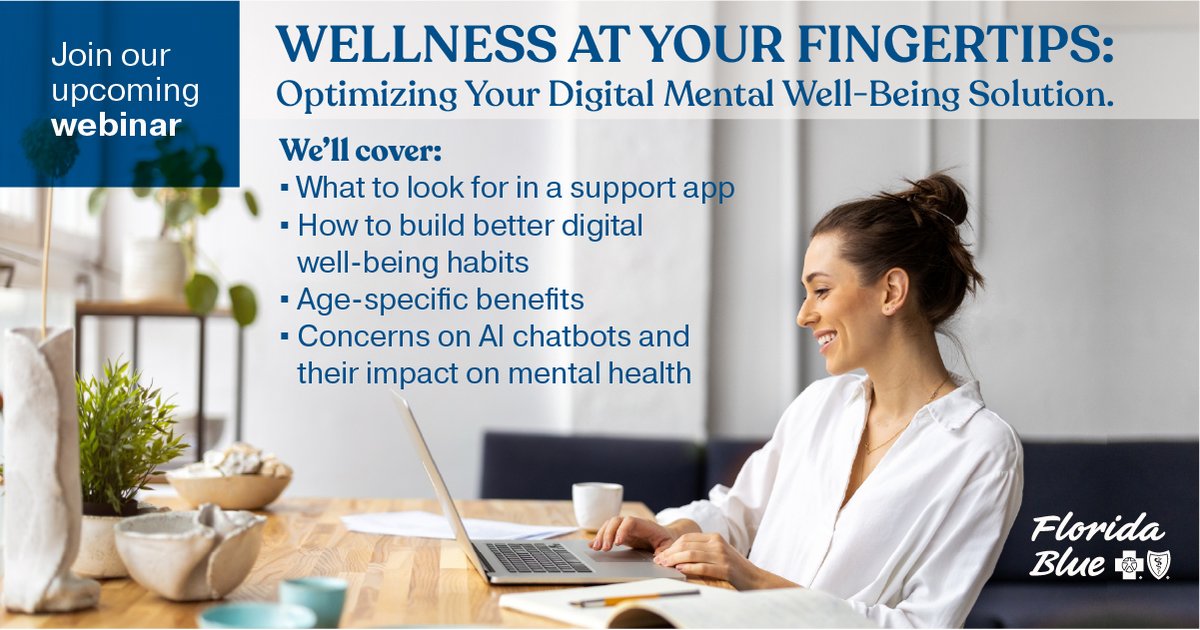 Join our upcoming webinar

WELLNESS AT YOUR FINGERTIPS:
Optimizing Your Digital Mental Well-Being Solution.

We'll cover:
▪ What to look for in a support app
▪ How to build better digital well-being habits
▪ Age-specific benefits
▪ Concerns on AI chatbots and their impact on mental health

Florida Blue